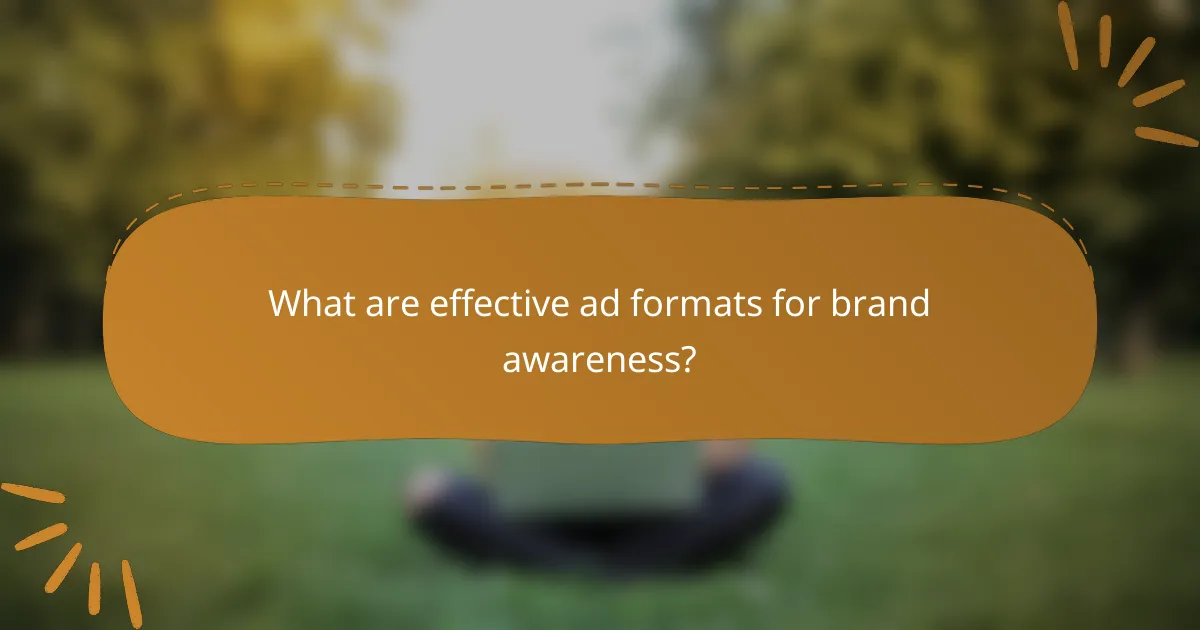 What are effective ad formats for brand awareness?